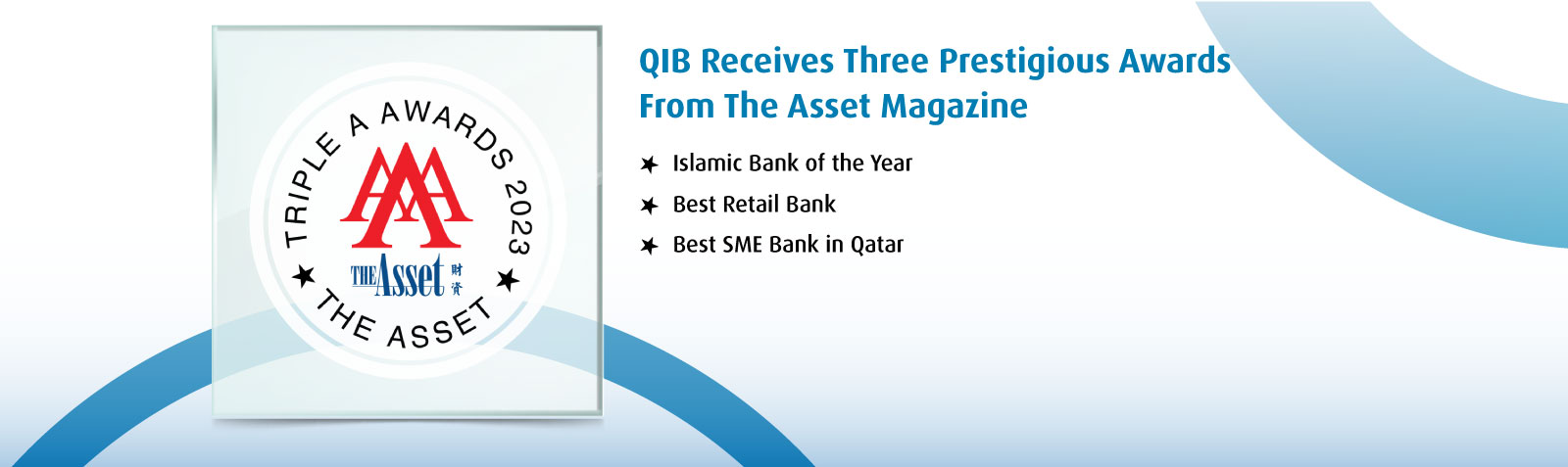 TRIPLE A AWARDS 2023

AAA

THE Asset 財資

THE ASSET

QIB Receives Three Prestigious Awards From The Asset Magazine

Islamic Bank of the Year

Best Retail Bank

Best SME Bank in Qatar